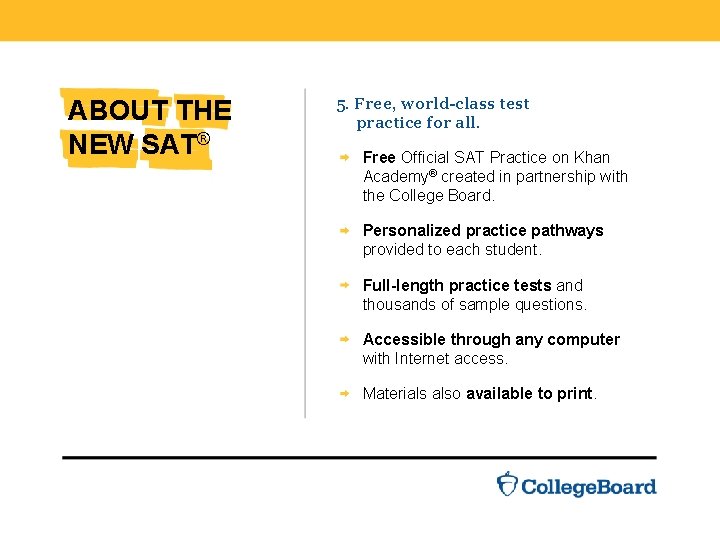 ABOUT THE NEW SAT®

5. Free, world-class test practice for all.

Free Official SAT Practice on Khan Academy® created in partnership with the College Board.

Personalized practice pathways provided to each student.

Full-length practice tests and thousands of sample questions.

Accessible through any computer with Internet access.

Materials also available to print.

CollegeBoard